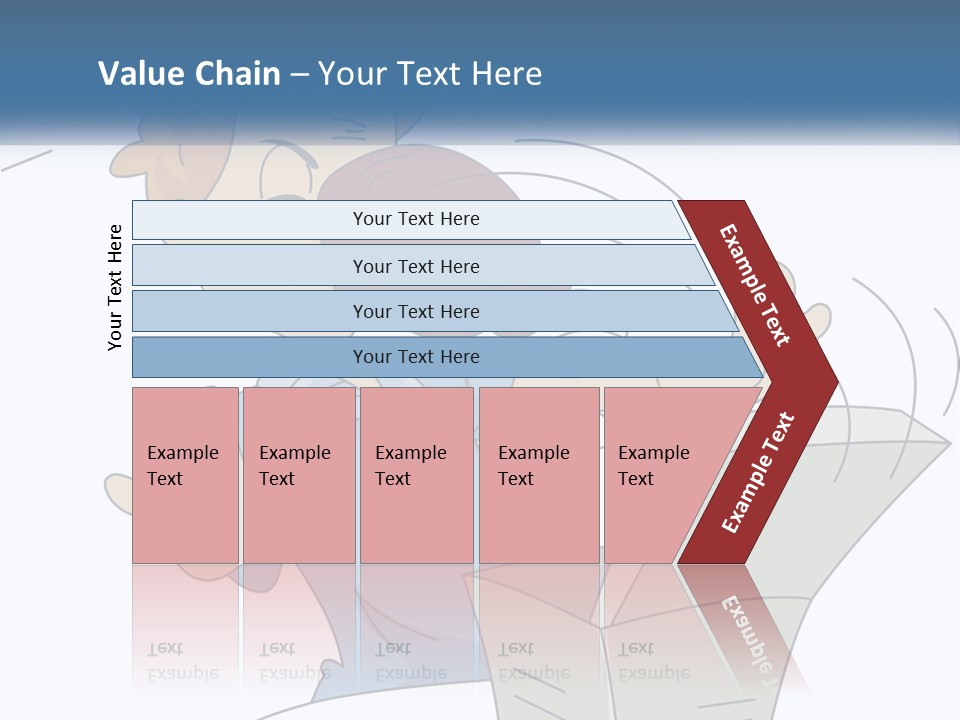 Value Chain – Your Text Here

Your Text Here

Your Text Here

Your Text Here

Your Text Here

Your Text Here

Example Text

Example Text

Example Text

Example Text

Example Text

Example Text

Example Text